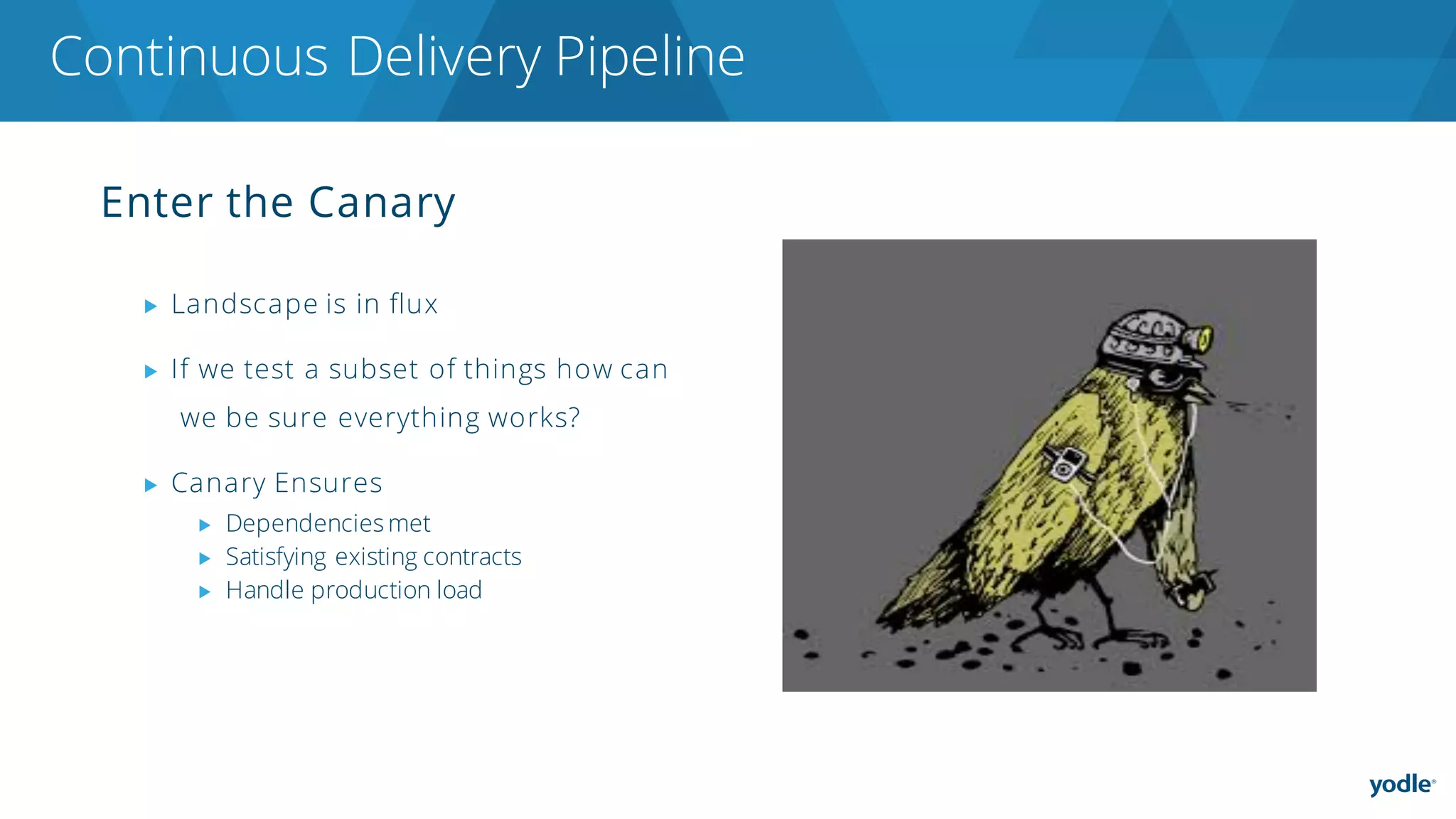 Continuous Delivery Pipeline

Enter the Canary

▸ Landscape is in flux

▸ If we test a subset of things how can we be sure everything works?

▸ Canary Ensures
  ▸ Dependencies met
  ▸ Satisfying existing contracts
  ▸ Handle production load

yodle®